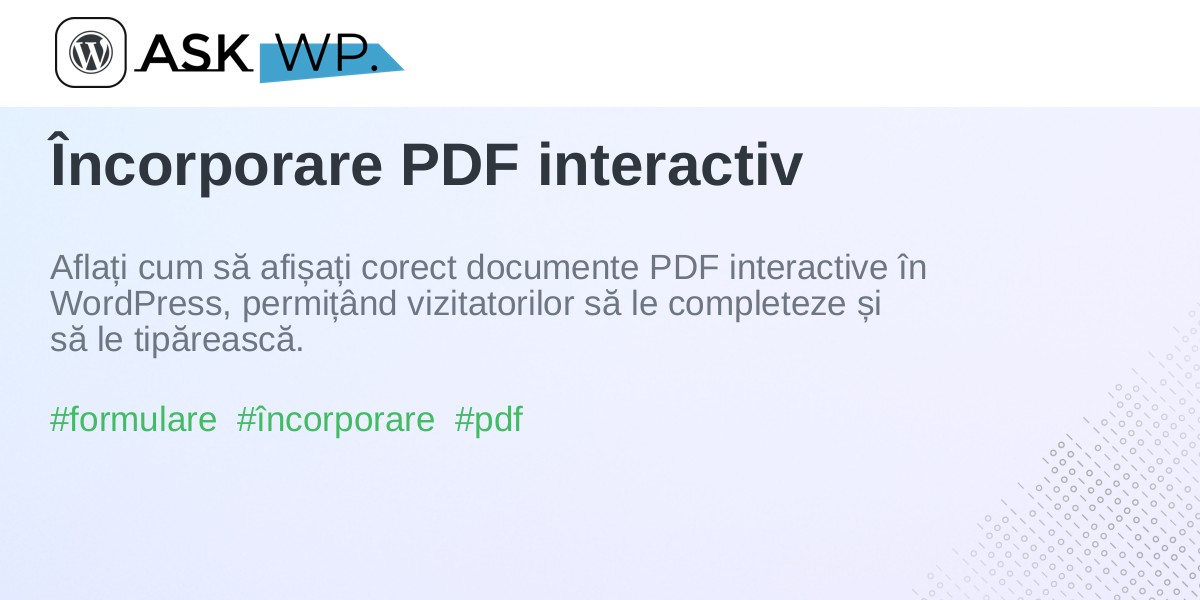 ASK WP.

Încorporare PDF interactiv

Aflați cum să afișați corect documente PDF interactive în WordPress, permițând vizitatorilor să le completeze și să le tipărească.

#formulare #încorporare #pdf